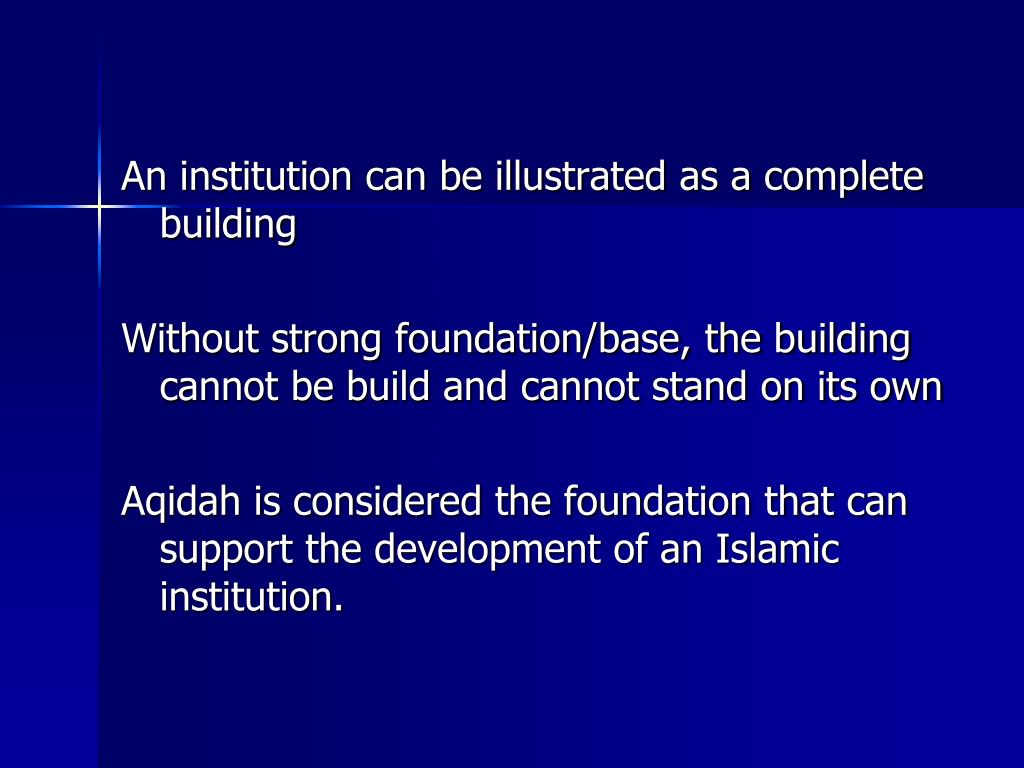 An institution can be illustrated as a complete building

Without strong foundation/base, the building cannot be build and cannot stand on its own

Aqidah is considered the foundation that can support the development of an Islamic institution.